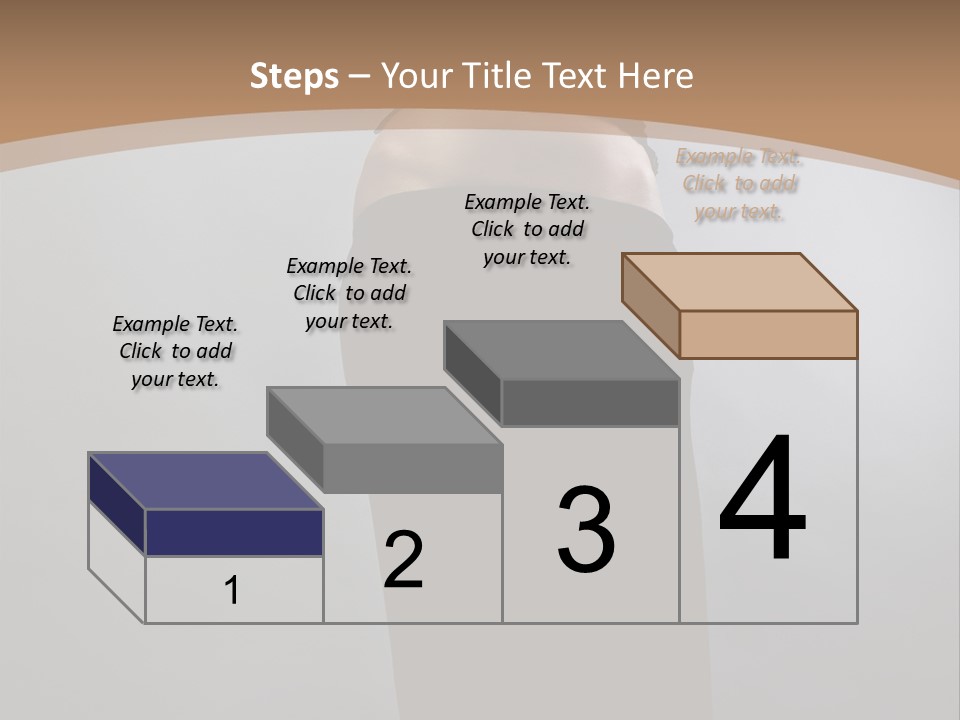 Steps – Your Title Text Here

Example Text. Click to add your text.

Example Text. Click to add your text.

Example Text. Click to add your text.

Example Text. Click to add your text.

1

2

3

4